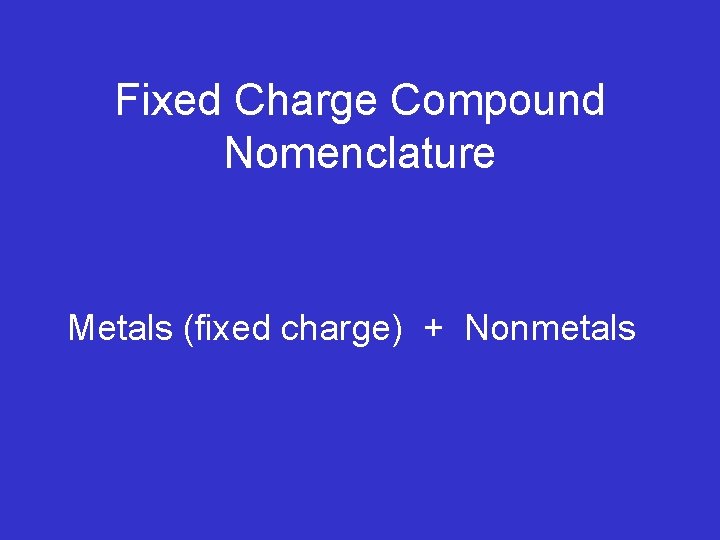 Fixed Charge Compound Nomenclature

Metals (fixed charge) + Nonmetals